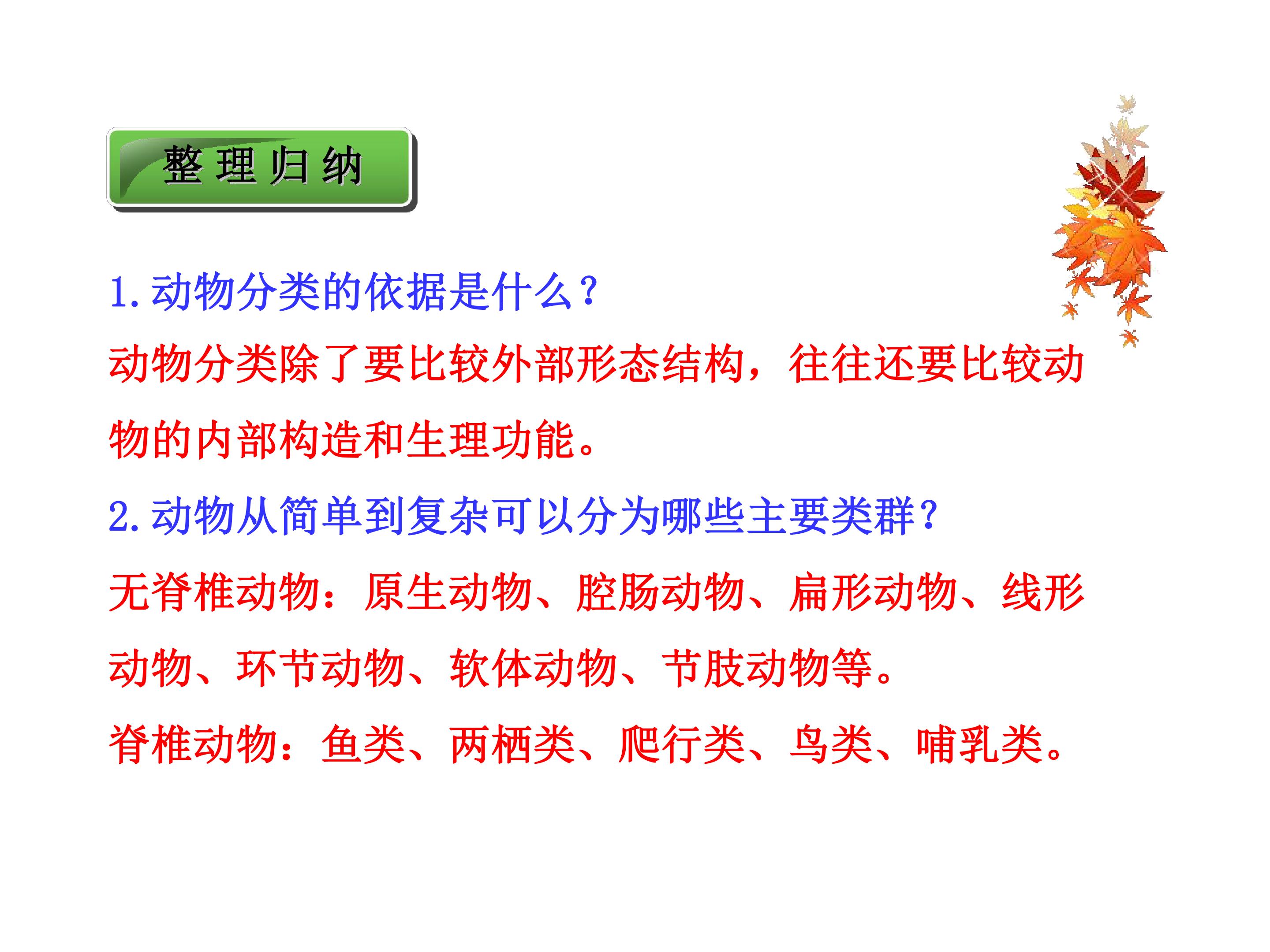 整理归纳

1.动物分类的依据是什么?

动物分类除了要比较外部形态结构，往往还要比较动物的内部构造和生理功能。

2.动物从简单到复杂可以分为哪些主要类群?

无脊椎动物：原生动物、腔肠动物、扁形动物、线形动物、环节动物、软体动物、节肢动物等。

脊椎动物：鱼类、两栖类、爬行类、鸟类、哺乳类。